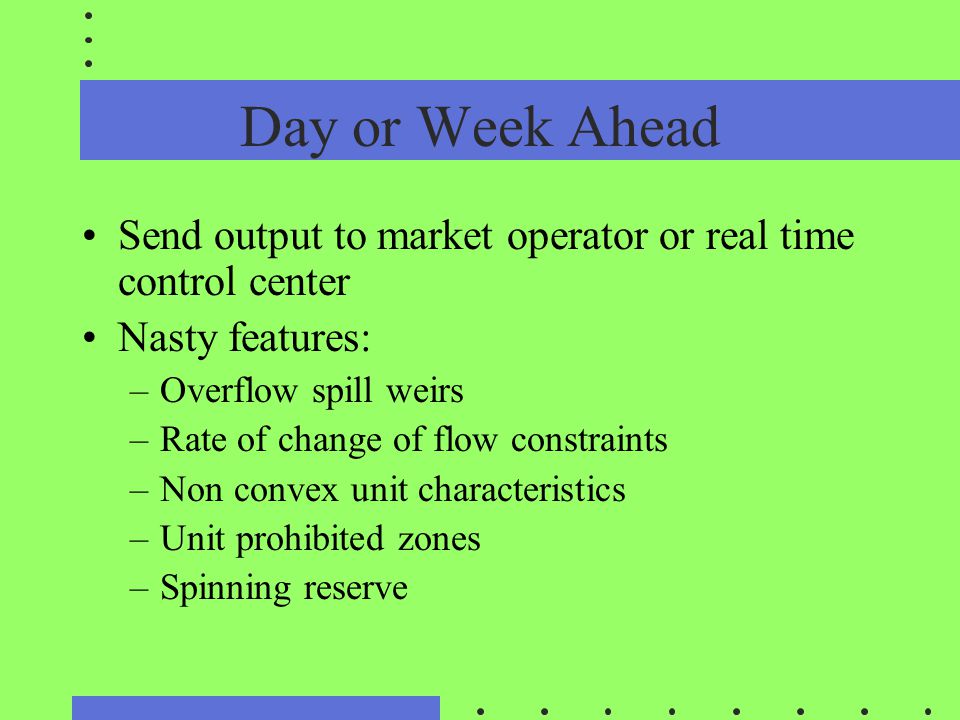 Day or Week Ahead

• Send output to market operator or real time control center
• Nasty features:
– Overflow spill weirs
– Rate of change of flow constraints
– Non convex unit characteristics
– Unit prohibited zones
– Spinning reserve